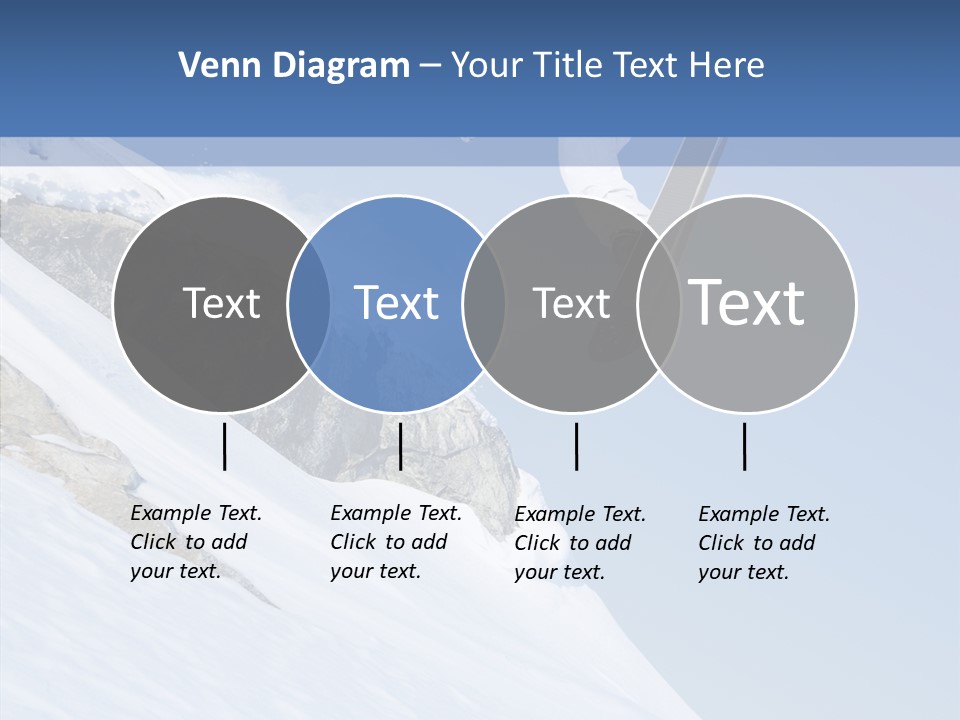 Venn Diagram – Your Title Text Here

Text

Text

Text

Text

Example Text. Click to add your text.

Example Text. Click to add your text.

Example Text. Click to add your text.

Example Text. Click to add your text.